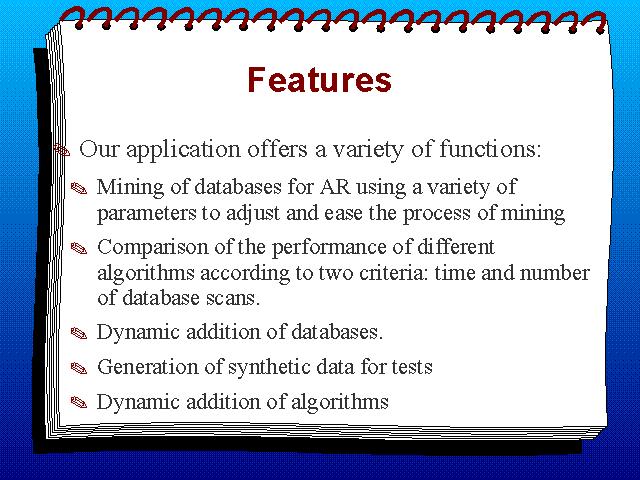 Features

Our application offers a variety of functions:

Mining of databases for AR using a variety of parameters to adjust and ease the process of mining

Comparison of the performance of different algorithms according to two criteria: time and number of database scans.

Dynamic addition of databases.

Generation of synthetic data for tests

Dynamic addition of algorithms